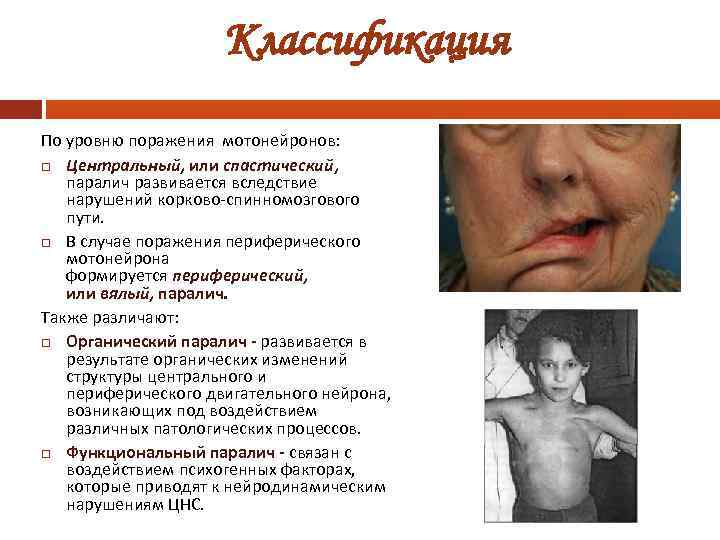 Классификация

По уровню поражения мотонейронов:

Центральный, или спастический, паралич развивается вследствие нарушений корково-спинномозгового пути.

В случае поражения периферического мотонейрона формируется периферический, или вялый, паралич.

Также различают:

Органический паралич - развивается в результате органических изменений структуры центрального и периферического двигательного нейрона, возникающих под воздействием различных патологических процессов.

Функциональный паралич - связан с воздействием психогенных факторах, которые приводят к нейродинамическим нарушениям ЦНС.